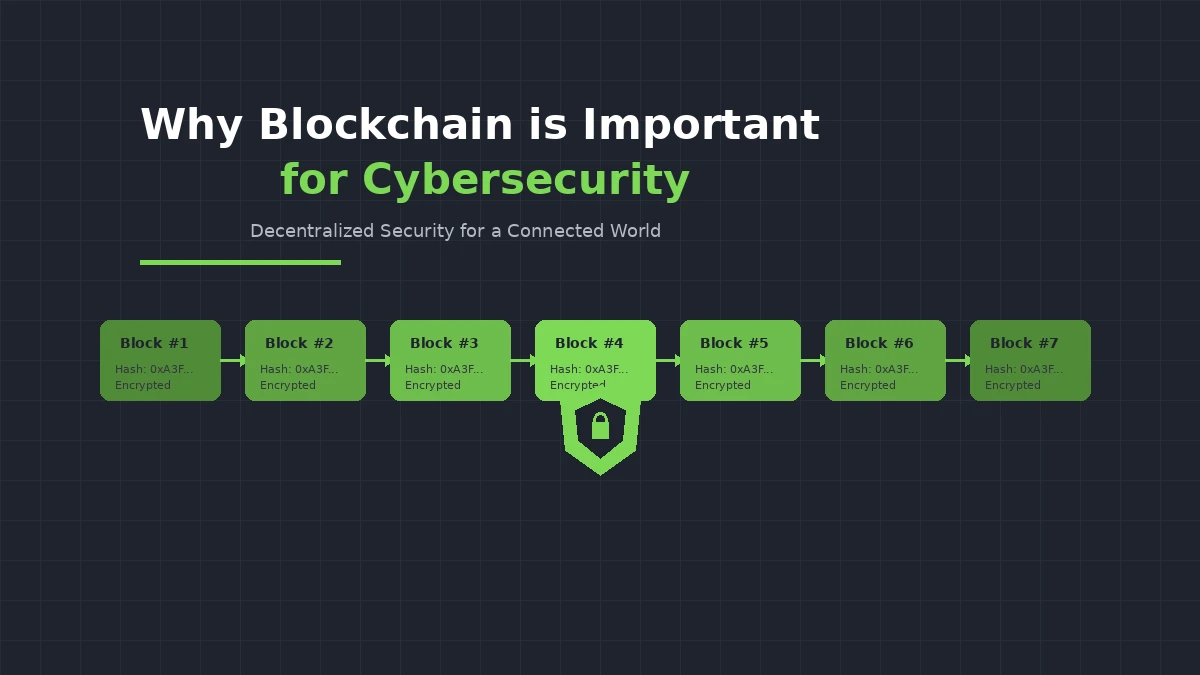 Why Blockchain is Important for Cybersecurity

Decentralized Security for a Connected World

Block #1
Hash: 0xA3F...
Encrypted

Block #2
Hash: 0xA3F...
Encrypted

Block #3
Hash: 0xA3F...
Encrypted

Block #4
Hash: 0xA3F...
Encrypted

Block #5
Hash: 0xA3F...
Encrypted

Block #6
Hash: 0xA3F...
Encrypted

Block #7
Hash: 0xA3F...
Encrypted